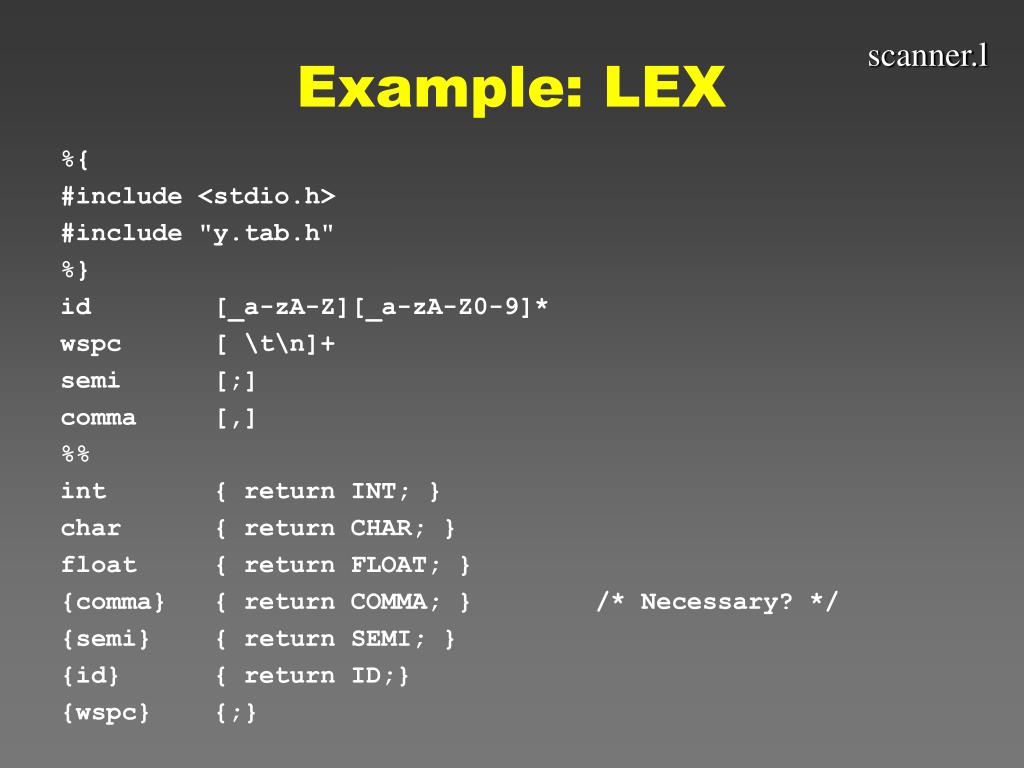 scanner.l

Example: LEX

%{
#include <stdio.h>
#include "y.tab.h"
%}
id [_a-zA-Z][_a-zA-Z0-9]*
wspc [ \t\n]+
semi [;]
comma [,]
%%
int { return INT; }
char { return CHAR; }
float { return FLOAT; }
{comma} { return COMMA; } /* Necessary? */
{semi} { return SEMI; }
{id} { return ID;}
{wspc} {;}